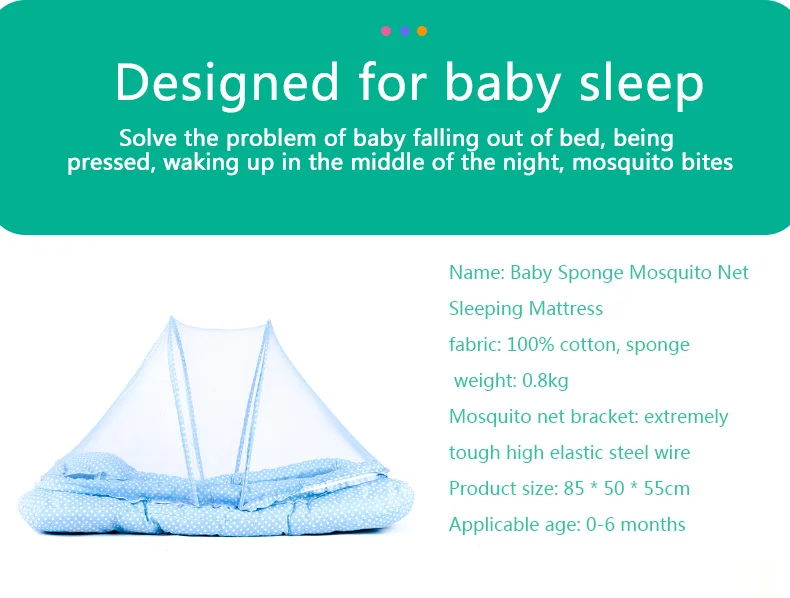 Designed for baby sleep

Solve the problem of baby falling out of bed, being pressed, waking up in the middle of the night, mosquito bites

Name: Baby Sponge Mosquito Net Sleeping Mattress

fabric: 100% cotton, sponge

weight: 0.8kg

Mosquito net bracket: extremely tough high elastic steel wire

Product size: 85 * 50 * 55cm

Applicable age: 0-6 months